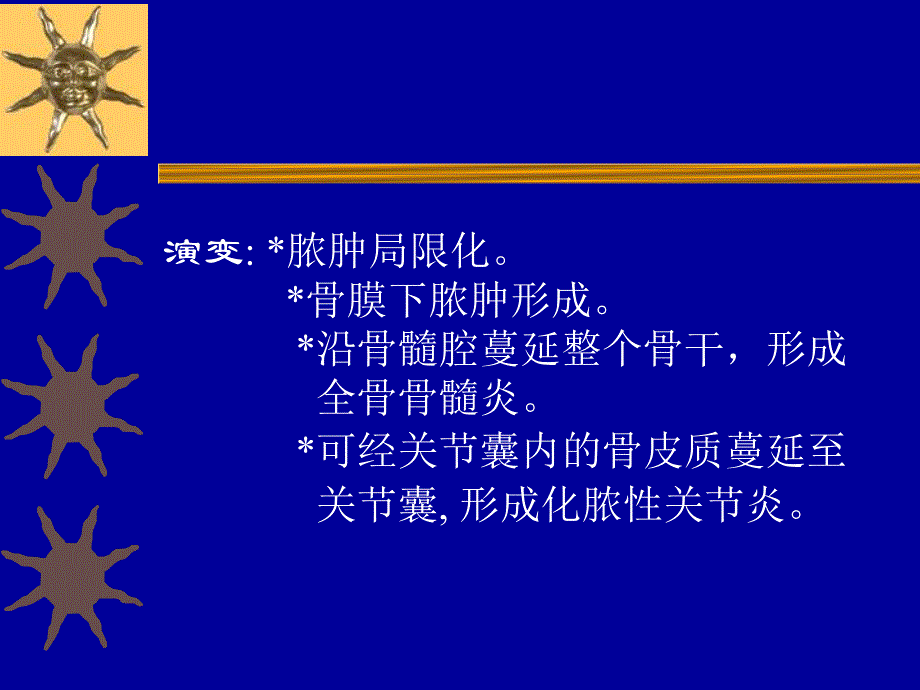 演变: *脓肿局限化。

*骨膜下脓肿形成。

*沿骨髓腔蔓延整个骨干，形成全骨骨髓炎。

*可经关节囊内的骨皮质蔓延至关节囊, 形成化脓性关节炎。